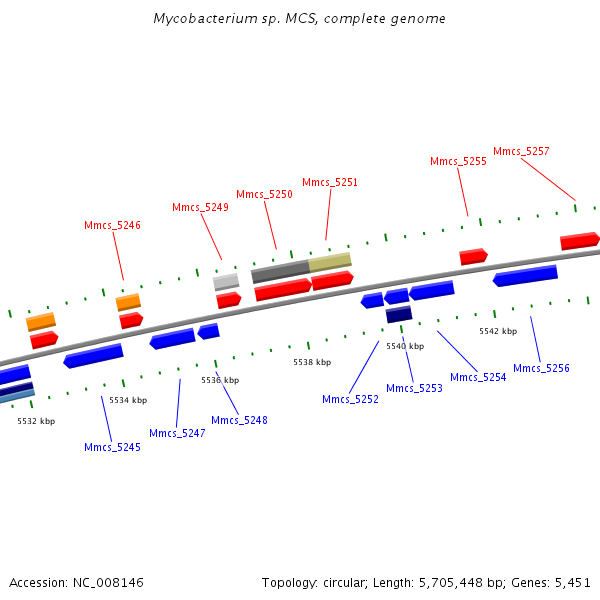 Mycobacterium sp. MCS, complete genome

Mmcs_5246
Mmcs_5249
Mmcs_5250
Mmcs_5251
Mmcs_5255
Mmcs_5257

5532 kbp
5534 kbp
5536 kbp
5538 kbp
5540 kbp
5542 kbp

Mmcs_5245
Mmcs_5247
Mmcs_5248
Mmcs_5252
Mmcs_5253
Mmcs_5254
Mmcs_5256

Accession: NC_008146
Topology: circular; Length: 5,705,448 bp; Genes: 5,451